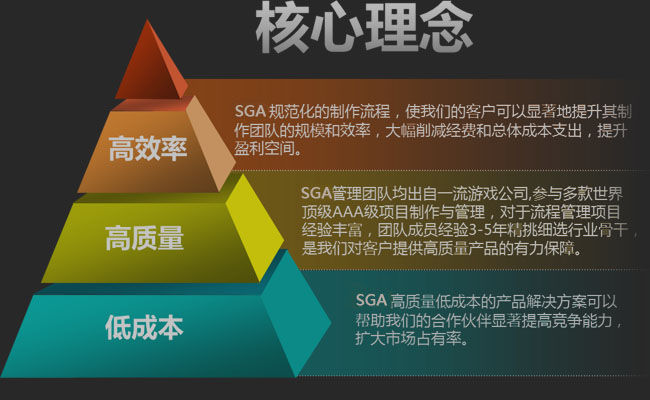 核心理念

高效率

SGA 规范化的制作流程，使我们的客户可以显著地提升其制作团队的规模和效率，大幅削减经费和总体成本支出，提升盈利空间。

高质量

SGA管理团队均出自一流游戏公司,参与多款世界顶级AAA级项目制作与管理，对于流程管理项目经验丰富，团队成员经验3-5年精挑细选行业骨干，是我们对客户提供高质量产品的有力保障。

低成本

SGA 高质量低成本的产品解决方案可以帮助我们的合作伙伴显著提高竞争能力，扩大市场占有率。